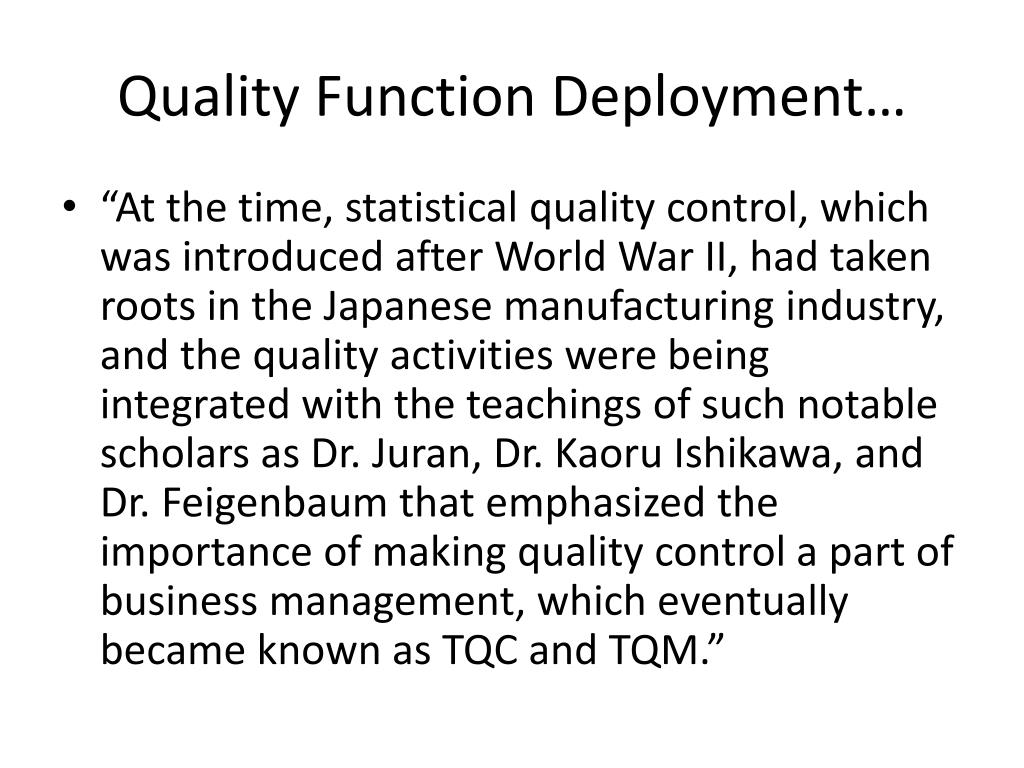 Quality Function Deployment…

• “At the time, statistical quality control, which was introduced after World War II, had taken roots in the Japanese manufacturing industry, and the quality activities were being integrated with the teachings of such notable scholars as Dr. Juran, Dr. Kaoru Ishikawa, and Dr. Feigenbaum that emphasized the importance of making quality control a part of business management, which eventually became known as TQC and TQM.”